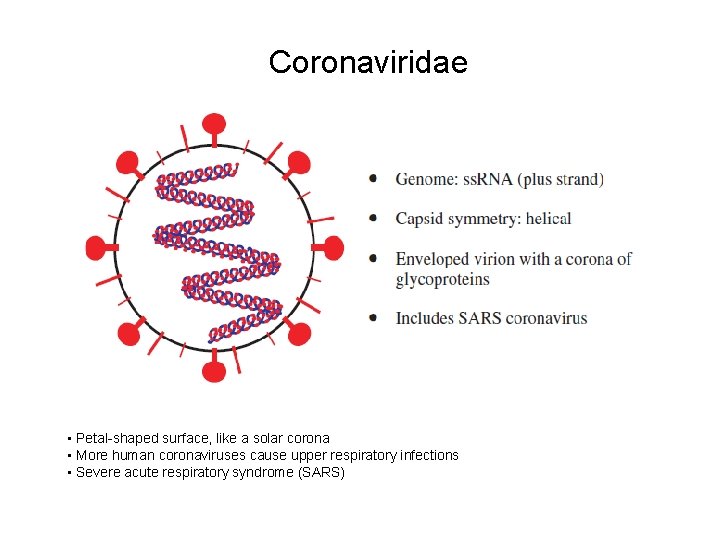 Coronaviridae

• Genome: ssRNA (plus strand)

• Capsid symmetry: helical

• Enveloped virion with a corona of glycoproteins

• Includes SARS coronavirus

• Petal-shaped surface, like a solar corona
• More human coronaviruses cause upper respiratory infections
• Severe acute respiratory syndrome (SARS)